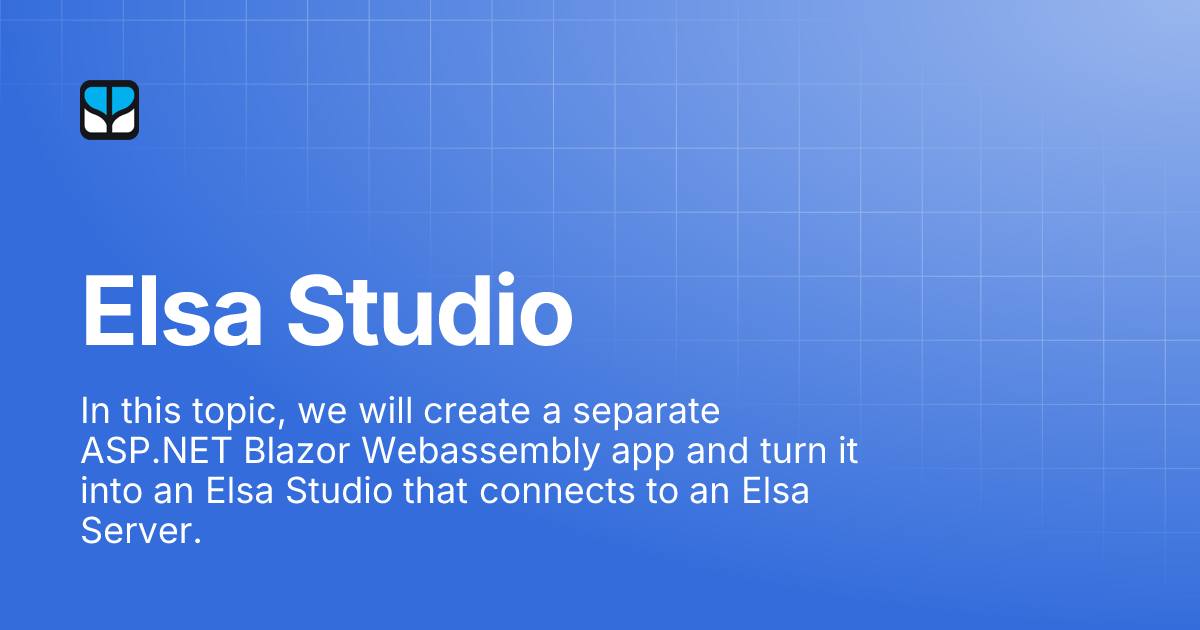 Elsa Studio

In this topic, we will create a separate ASP.NET Blazor Webassembly app and turn it into an Elsa Studio that connects to an Elsa Server.